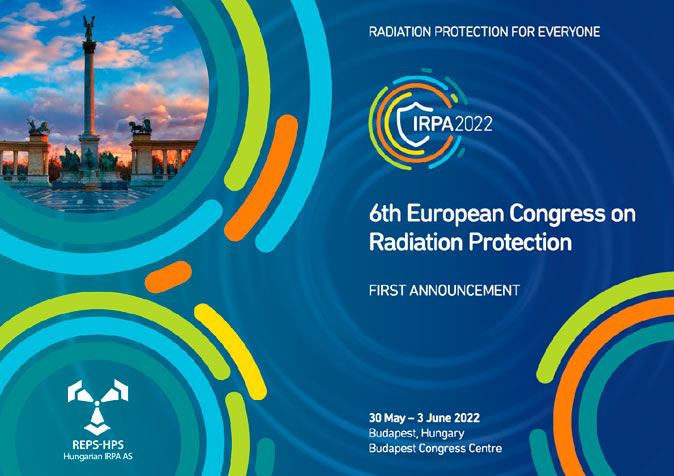 RADIATION PROTECTION FOR EVERYONE

IRPA2022

6th European Congress on Radiation Protection

FIRST ANNOUNCEMENT

REPS-HPS
Hungarian IRPA AS

30 May – 3 June 2022
Budapest, Hungary
Budapest Congress Centre